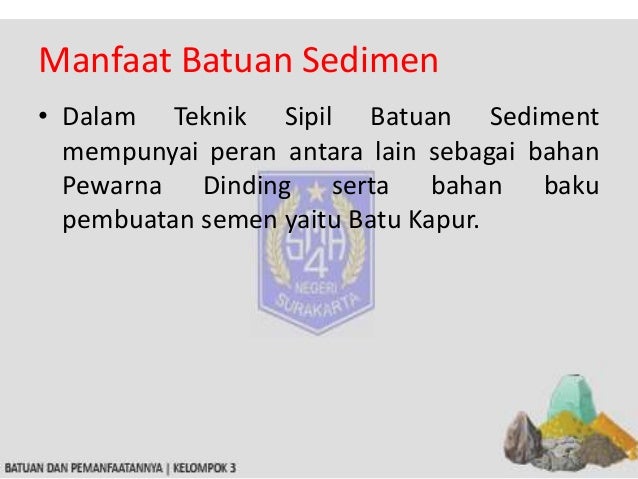 Manfaat Batuan Sedimen

• Dalam Teknik Sipil Batuan Sediment mempunyai peran antara lain sebagai bahan Pewarna Dinding serta bahan baku pembuatan semen yaitu Batu Kapur.

SMA 4 NEGERI SURAKARTA

BATUAN DAN PEMANFAATANNYA | KELOMPOK 3